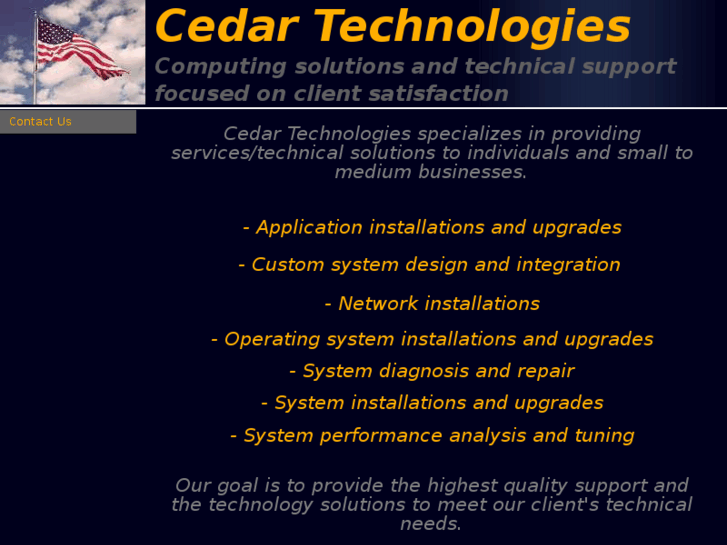 Cedar Technologies

Computing solutions and technical support focused on client satisfaction

Contact Us

Cedar Technologies specializes in providing services/technical solutions to individuals and small to medium businesses.

- Application installations and upgrades

- Custom system design and integration

- Network installations

- Operating system installations and upgrades

- System diagnosis and repair

- System installations and upgrades

- System performance analysis and tuning

Our goal is to provide the highest quality support and the technology solutions to meet our client's technical needs.